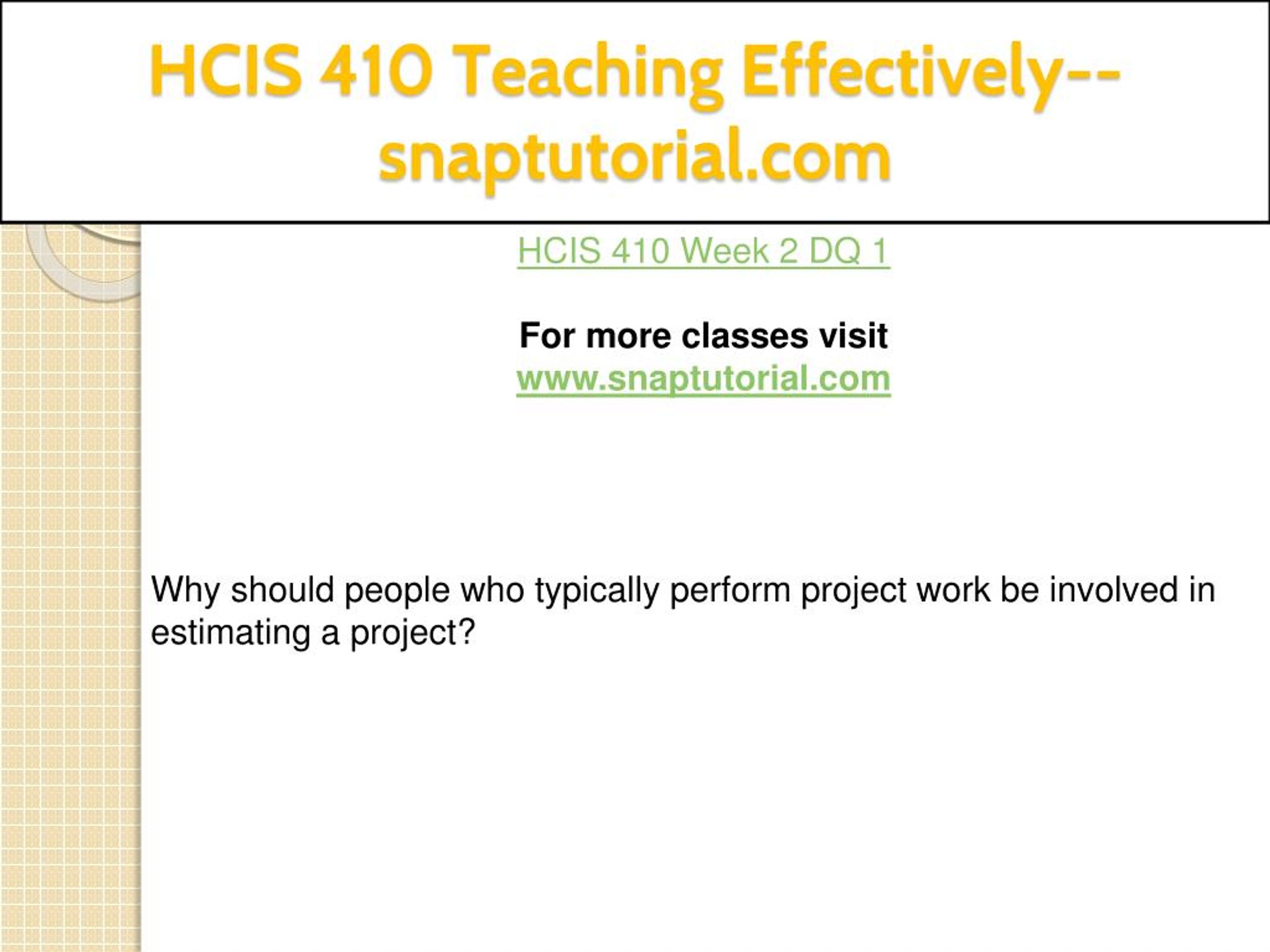 HCIS 410 Teaching Effectively--snaptutorial.com

HCIS 410 Week 2 DQ 1

For more classes visit
www.snaptutorial.com

Why should people who typically perform project work be involved in estimating a project?